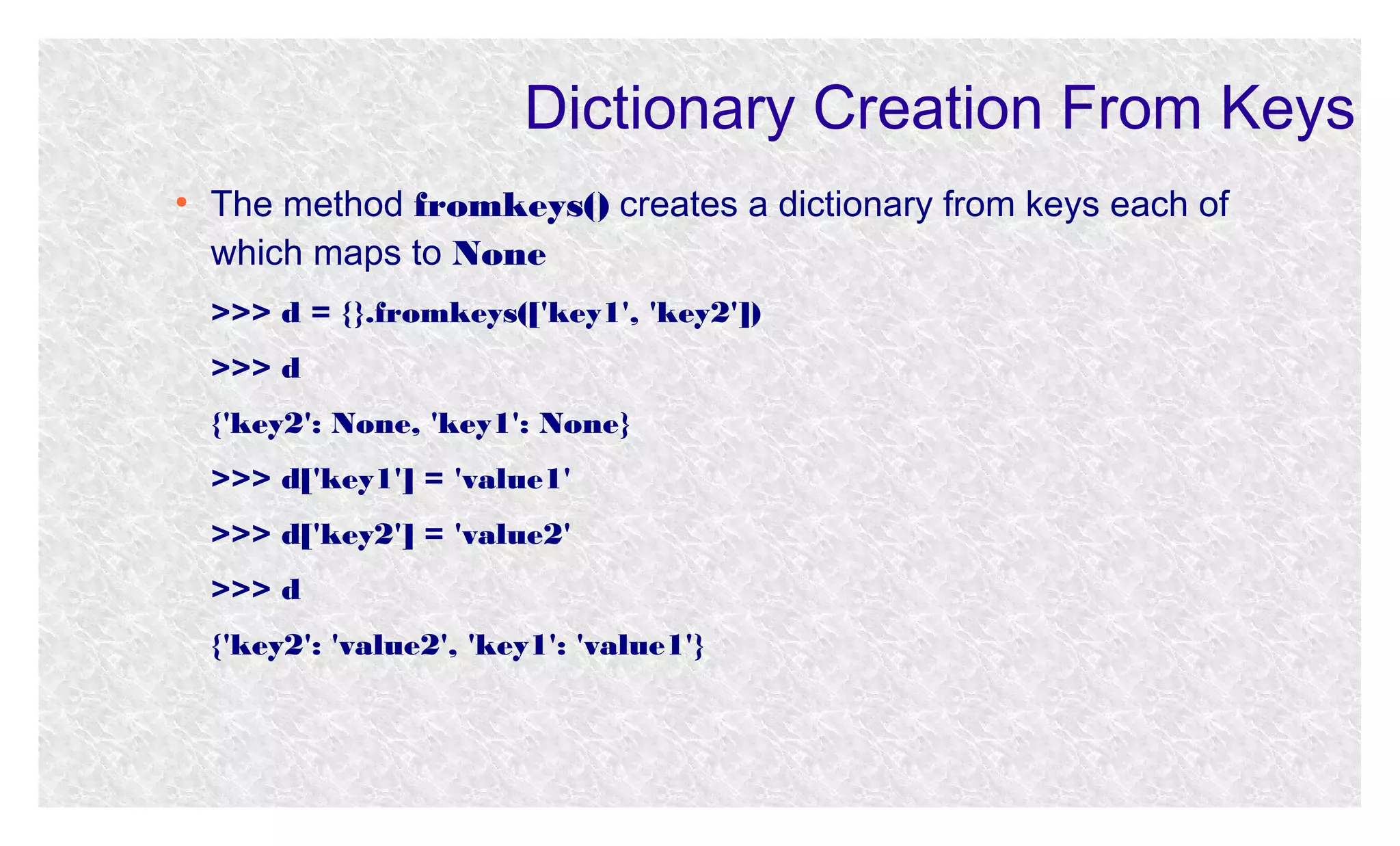 Dictionary Creation From Keys

• The method fromkeys() creates a dictionary from keys each of which maps to None

>>> d = {}.fromkeys(['key1', 'key2'])

>>> d

{'key2': None, 'key1': None}

>>> d['key1'] = 'value1'

>>> d['key2'] = 'value2'

>>> d

{'key2': 'value2', 'key1': 'value1'}